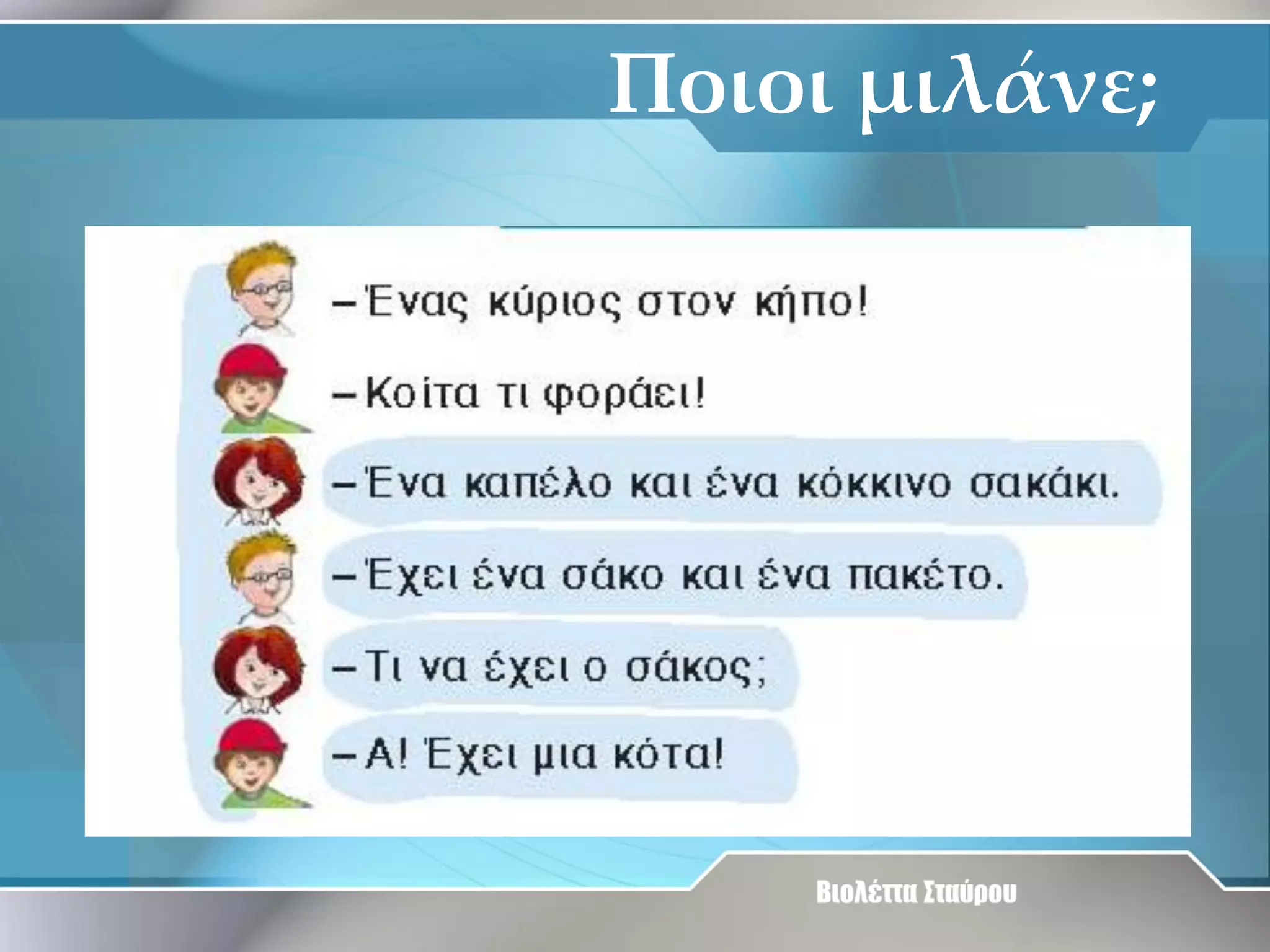 Ποιοι μιλάνε;

– Ένας κύριος στον κήπο!

– Κοίτα τι φοράει!

– Ένα καπέλο και ένα κόκκινο σακάκι.

– Έχει ένα σάκο και ένα πακέτο.

– Τι να έχει ο σάκος;

– Α! Έχει μια κότα!

Βιολέττα Σταύρου